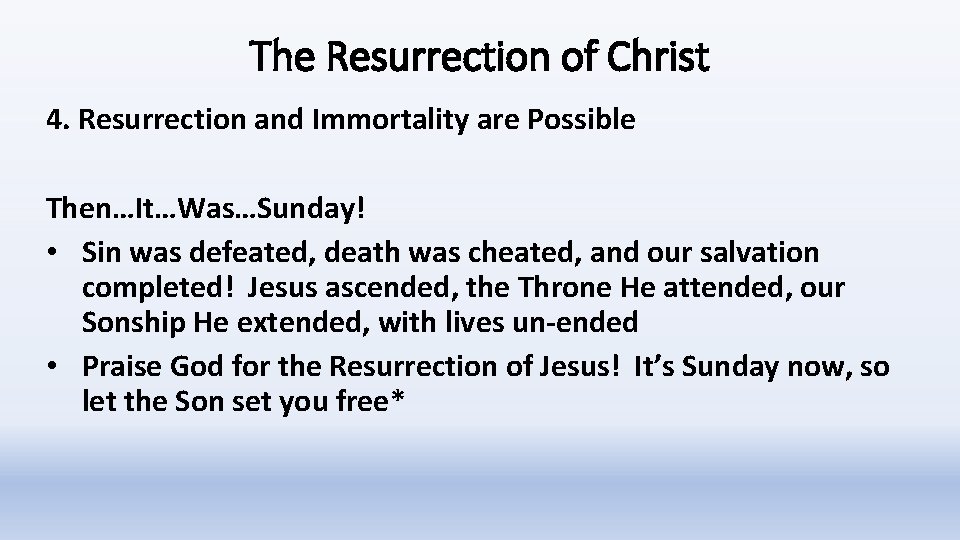 The Resurrection of Christ

4. Resurrection and Immortality are Possible

Then…It…Was…Sunday!

• Sin was defeated, death was cheated, and our salvation completed! Jesus ascended, the Throne He attended, our Sonship He extended, with lives un-ended
• Praise God for the Resurrection of Jesus! It’s Sunday now, so let the Son set you free*